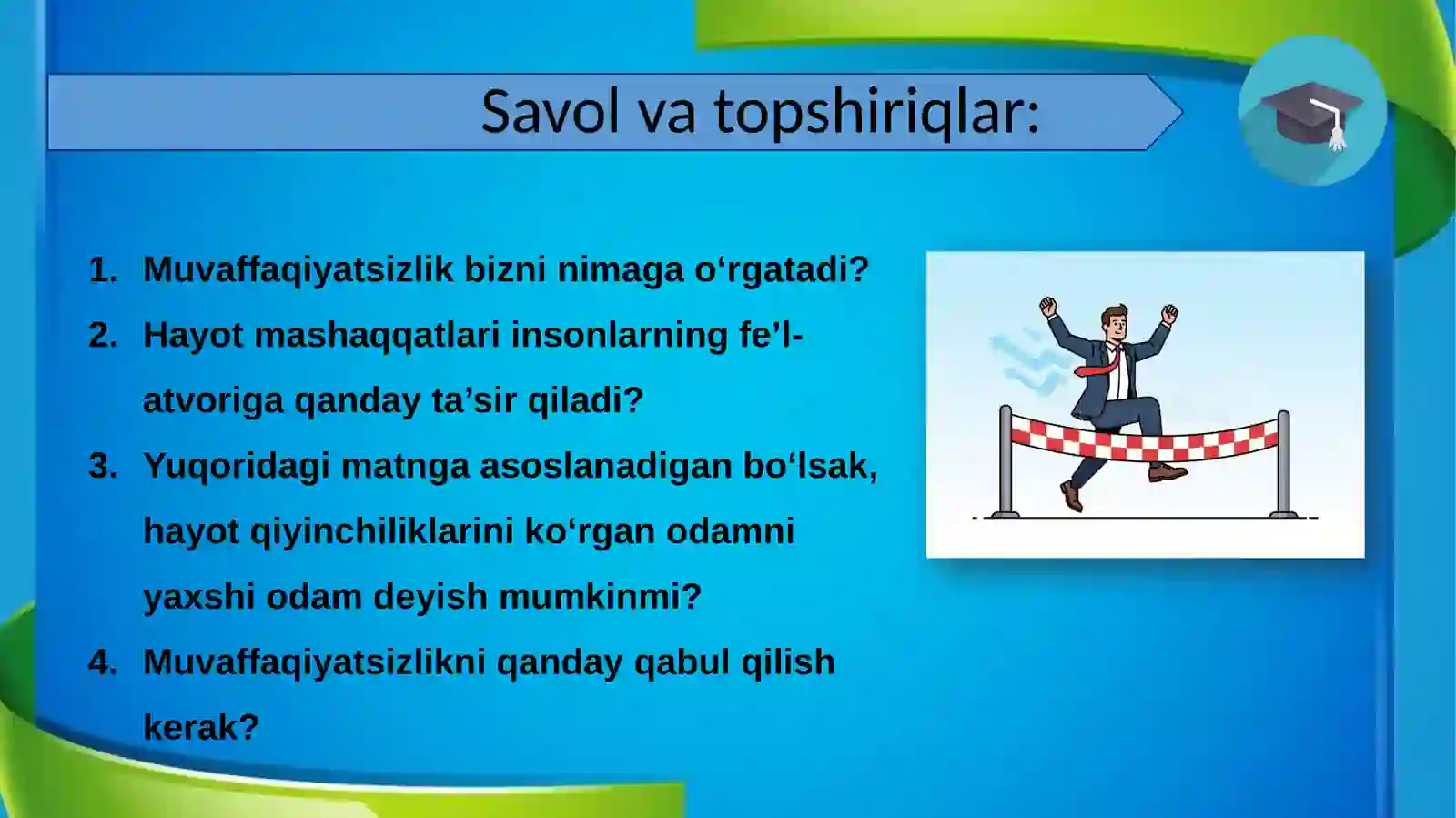 Savol va topshiriqlar:

1. Muvaffaqiyatsizlik bizni nimaga o‘rgatadi?
2. Hayot mashaqqatlari insonlarning fe’l-atvoriga qanday ta’sir qiladi?
3. Yuqoridagi matnga asoslanadigan bo‘lsak, hayot qiyinchiliklarini ko‘rgan odamni yaxshi odam deyish mumkinmi?
4. Muvaffaqiyatsizlikni qanday qabul qilish kerak?